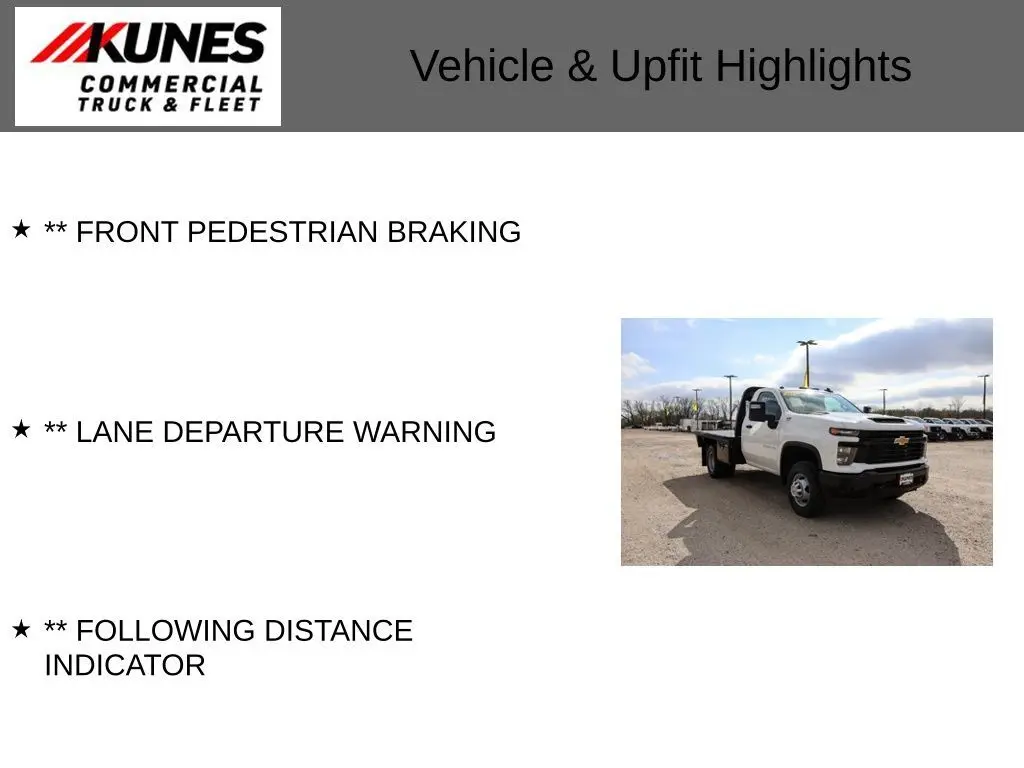 KUNES COMMERCIAL TRUCK & FLEET

Vehicle & Upfit Highlights

★ ** FRONT PEDESTRIAN BRAKING

★ ** LANE DEPARTURE WARNING

★ ** FOLLOWING DISTANCE INDICATOR